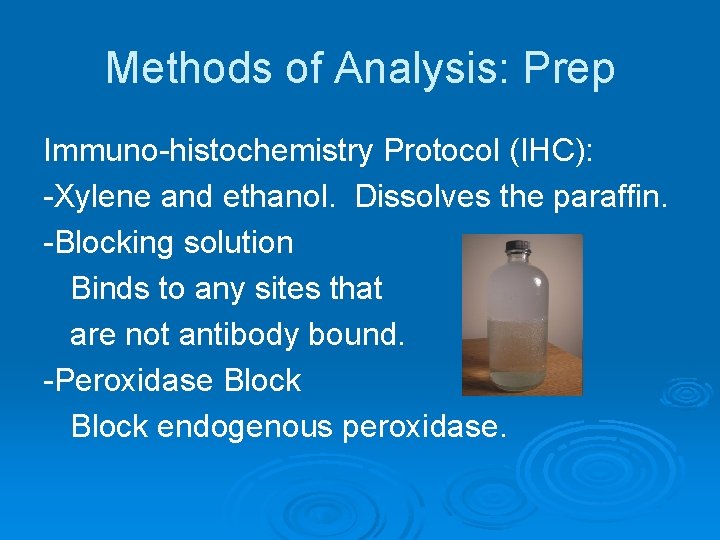 Methods of Analysis: Prep

Immuno-histochemistry Protocol (IHC):
-Xylene and ethanol. Dissolves the paraffin.
-Blocking solution
Binds to any sites that are not antibody bound.
-Peroxidase Block
Block endogenous peroxidase.